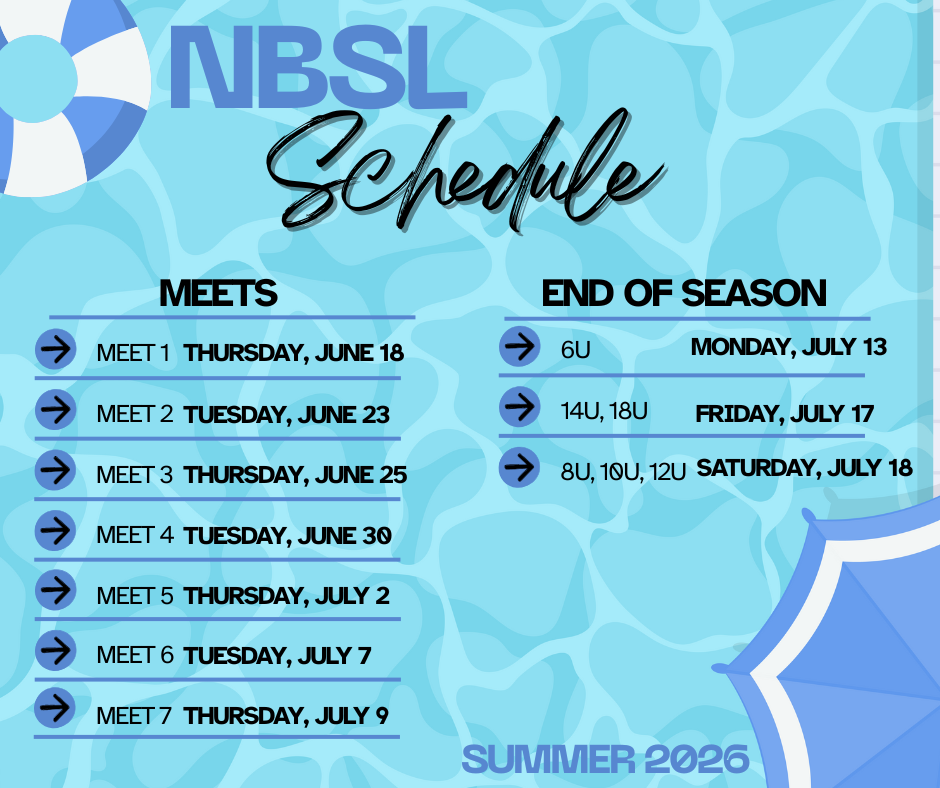 NBSL
Schedule

MEETS

MEET 1 THURSDAY, JUNE 18

MEET 2 TUESDAY, JUNE 23

MEET 3 THURSDAY, JUNE 25

MEET 4 TUESDAY, JUNE 30

MEET 5 THURSDAY, JULY 2

MEET 6 TUESDAY, JULY 7

MEET 7 THURSDAY, JULY 9

END OF SEASON

6U MONDAY, JULY 13

14U, 18U FRIDAY, JULY 17

8U, 10U, 12U SATURDAY, JULY 18

SUMMER 2026